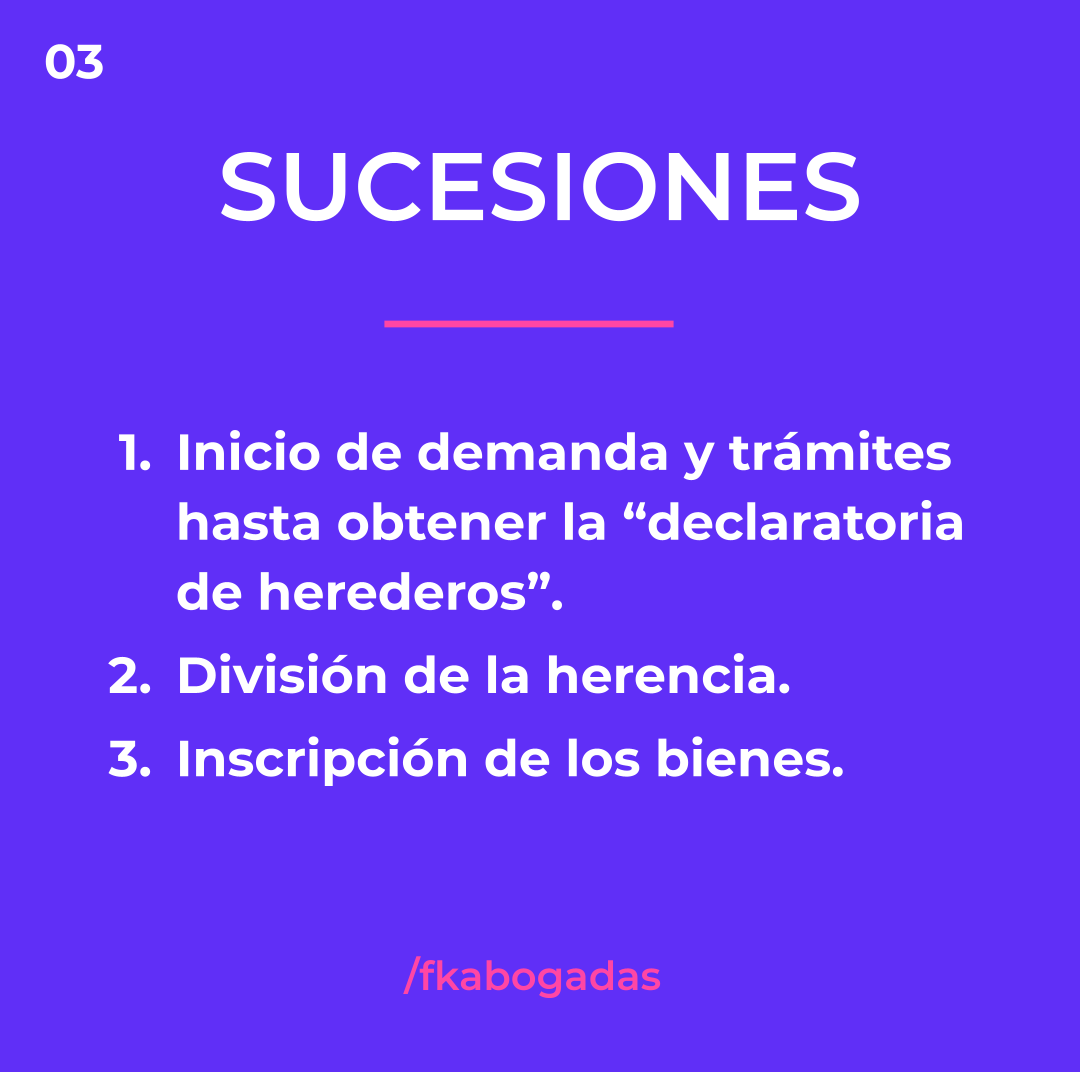 03

SUCESIONES

1. Inicio de demanda y trámites hasta obtener la “declaratoria de herederos”.
2. División de la herencia.
3. Inscripción de los bienes.

/fkabogadas